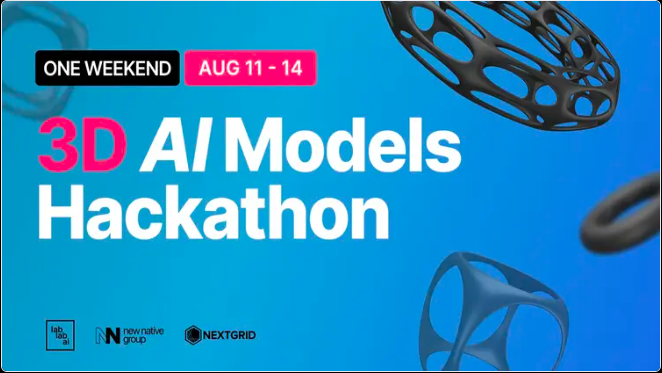 ONE WEEKEND AUG 11 - 14

3D AI Models Hackathon

lab lab ai

new native group

NEXTGRID